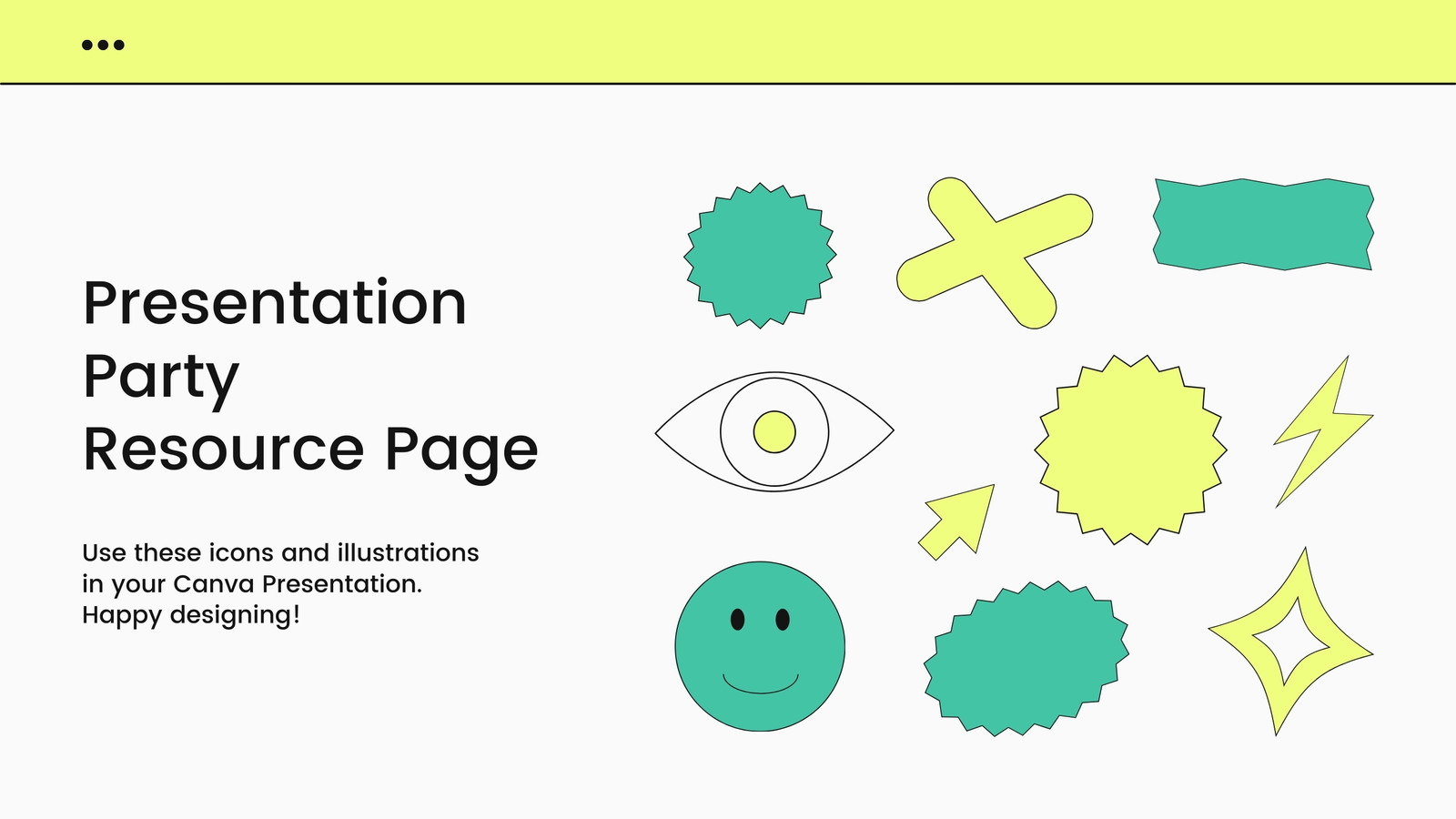 Presentation Party Resource Page

Use these icons and illustrations in your Canva Presentation. Happy designing!